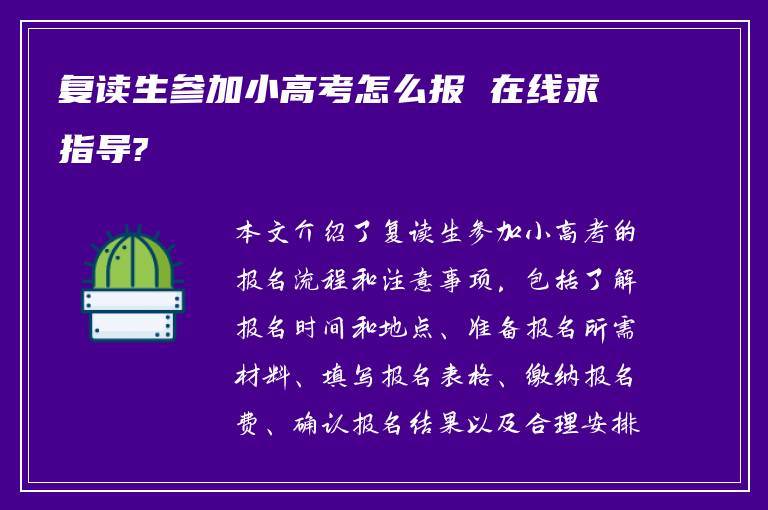 复读生参加小高考怎么报 在线求指导?

本文介绍了复读生参加小高考的报名流程和注意事项，包括了解报名时间和地点、准备报名所需材料、填写报名表格、缴纳报名费、确认报名结果以及合理安排